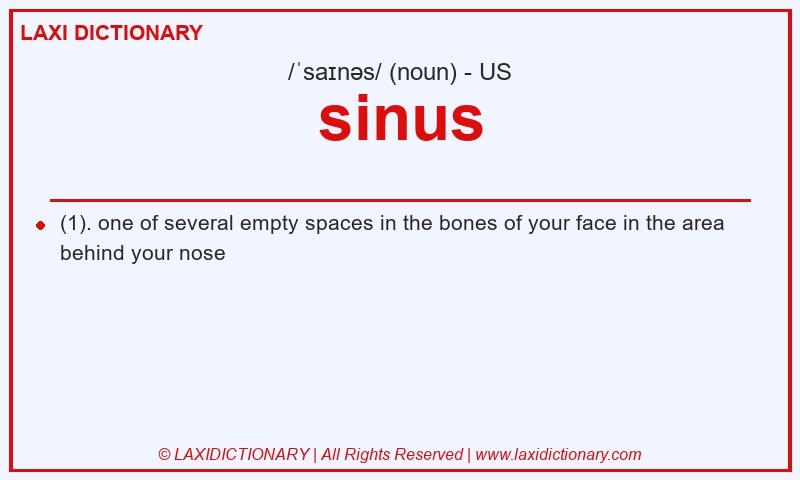 LAXI DICTIONARY

/ˈsaɪnəs/ (noun) - US

sinus

(1). one of several empty spaces in the bones of your face in the area behind your nose

© LAXIDICTIONARY | All Rights Reserved | www.laxidictionary.com